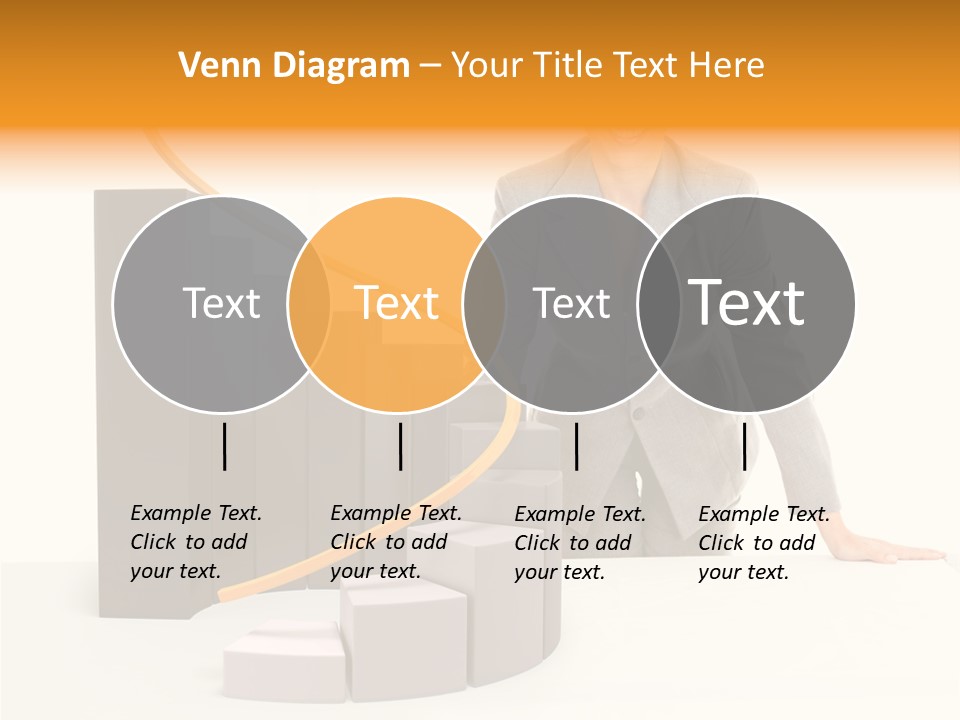 Venn Diagram – Your Title Text Here

Text

Text

Text

Text

Example Text. Click to add your text.

Example Text. Click to add your text.

Example Text. Click to add your text.

Example Text. Click to add your text.